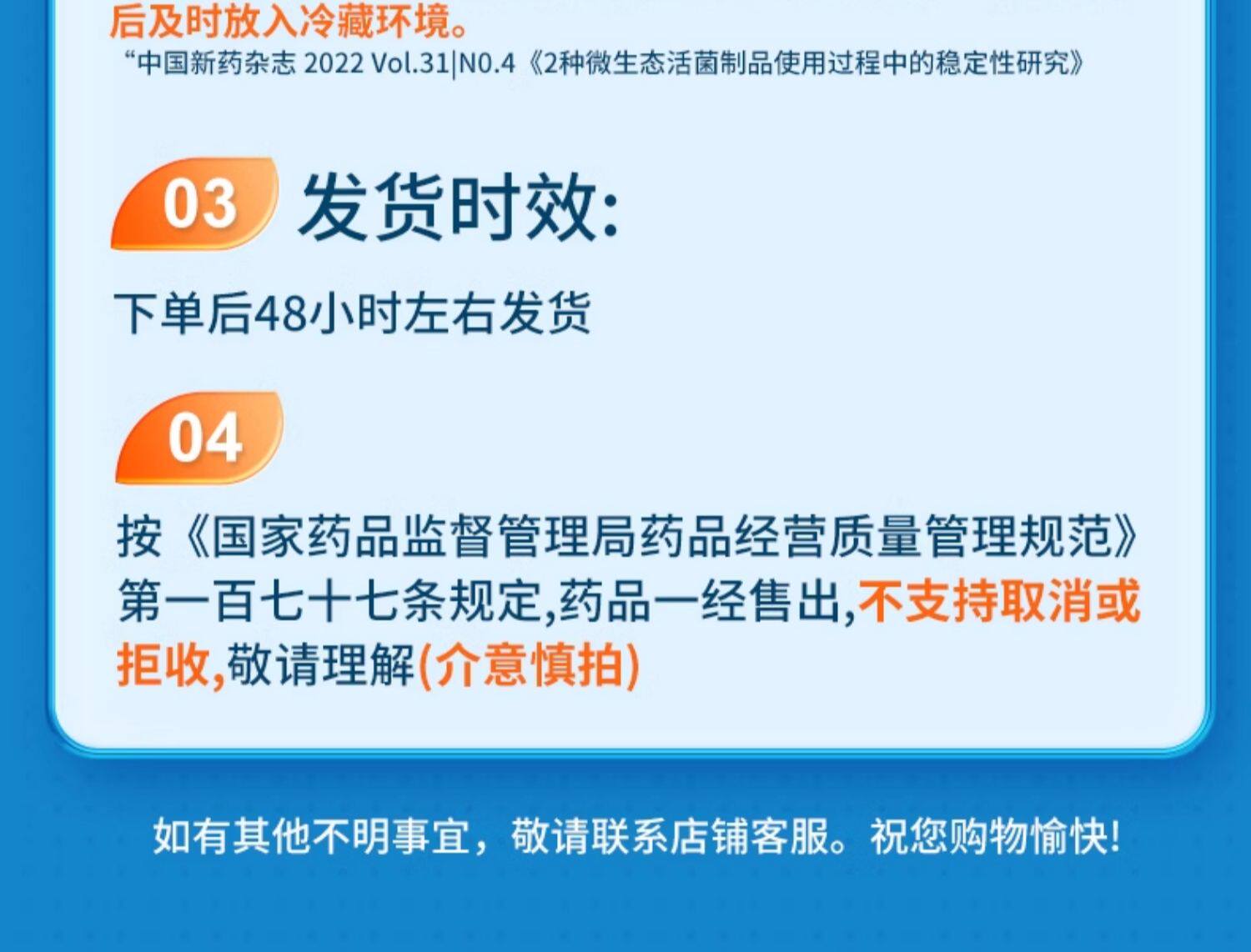 后及时放入冷藏环境。
“中国新药杂志 2022 Vol.31|N0.4《2种微生态活菌制品使用过程中的稳定性研究》

03 发货时效:

下单后48小时左右发货

04

按《国家药品监督管理局药品经营质量管理规范》第一百七十七条规定,药品一经售出,不支持取消或拒收,敬请理解(介意慎拍)

如有其他不明事宜，敬请联系店铺客服。祝您购物愉快!